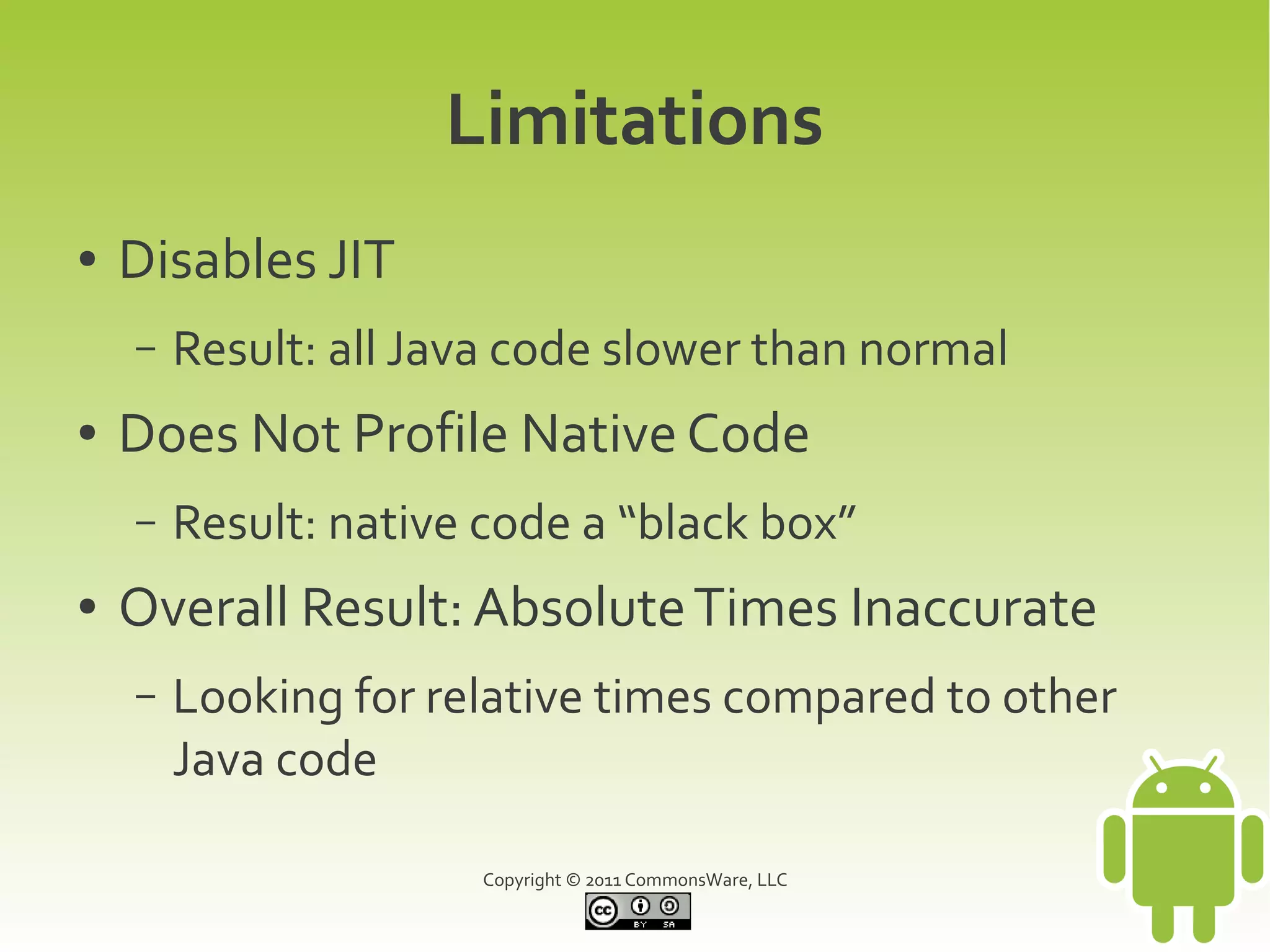 Limitations

• Disables JIT

– Result: all Java code slower than normal

• Does Not Profile Native Code

– Result: native code a “black box”

• Overall Result: Absolute Times Inaccurate

– Looking for relative times compared to other Java code

Copyright © 2011 CommonsWare, LLC

cc BY SA